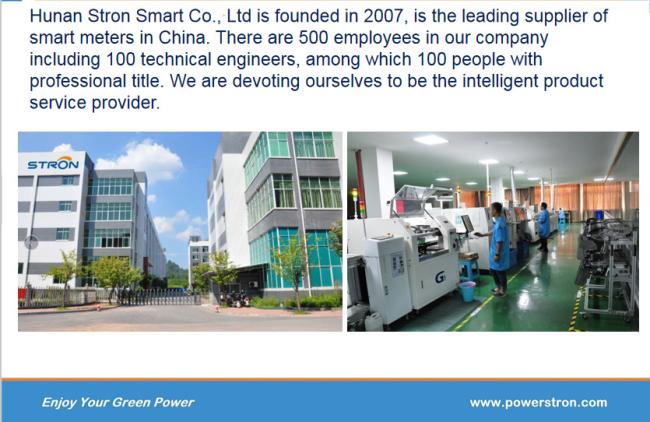 Hunan Stron Smart Co., Ltd is founded in 2007, is the leading supplier of smart meters in China. There are 500 employees in our company including 100 technical engineers, among which 100 people with professional title. We are devoting ourselves to be the intelligent product service provider.

STRON

G

Enjoy Your Green Power

www.powerstron.com